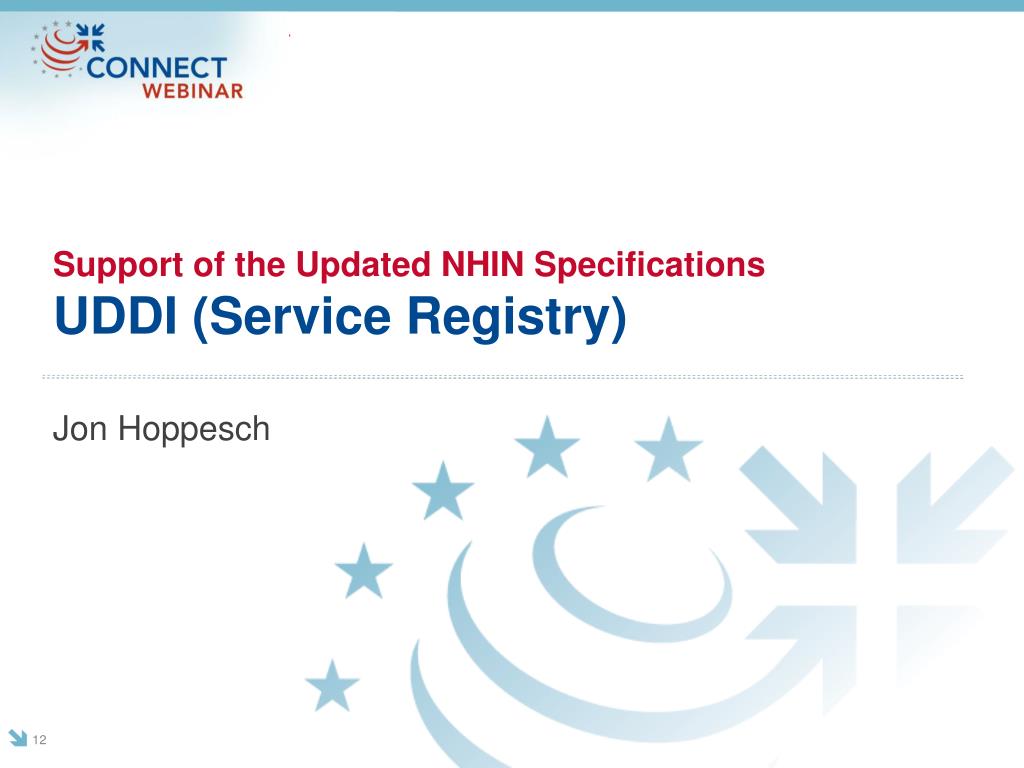 CONNECT
WEBINAR

Support of the Updated NHIN Specifications
UDDI (Service Registry)

Jon Hoppesch

12